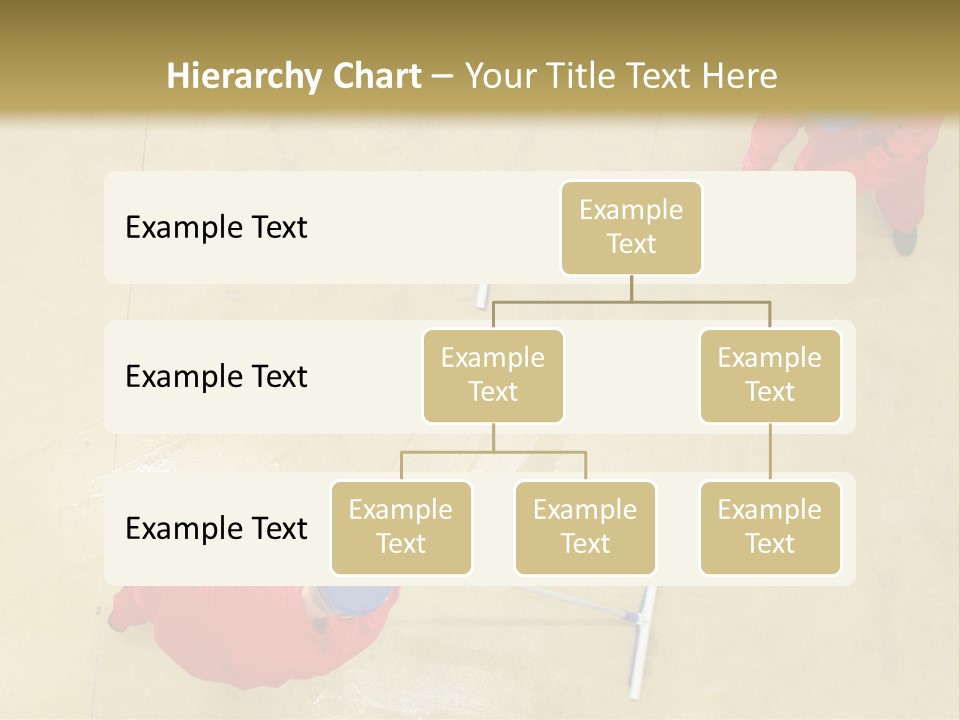 Hierarchy Chart – Your Title Text Here

Example Text

Example Text

Example Text

Example Text

Example Text

Example Text

Example Text

Example Text

Example Text